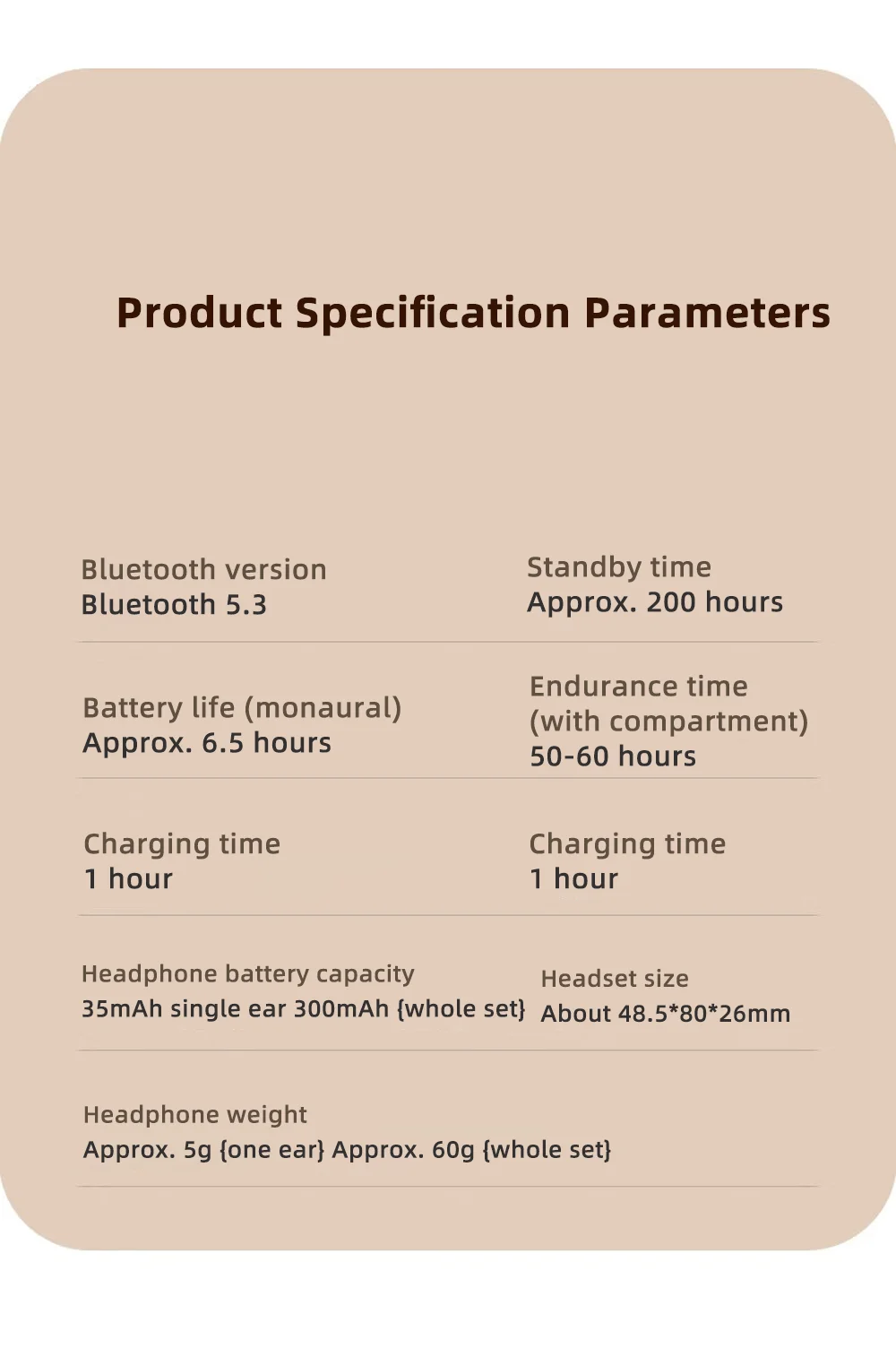 Product Specification Parameters

Bluetooth version
Bluetooth 5.3

Standby time
Approx. 200 hours

Battery life (monaural)
Approx. 6.5 hours

Endurance time (with compartment)
50-60 hours

Charging time
1 hour

Charging time
1 hour

Headphone battery capacity
35mAh single ear 300mAh {whole set}

Headset size
About 48.5*80*26mm

Headphone weight
Approx. 5g {one ear} Approx. 60g {whole set}